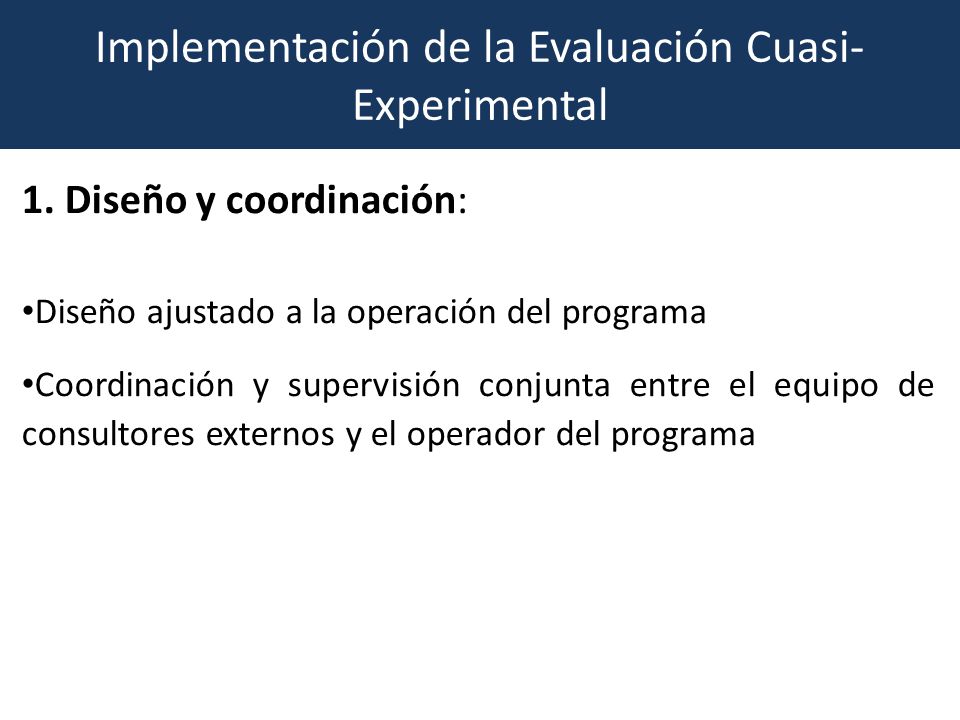 Implementación de la Evaluación Cuasi-Experimental

1. Diseño y coordinación:

•Diseño ajustado a la operación del programa

•Coordinación y supervisión conjunta entre el equipo de consultores externos y el operador del programa